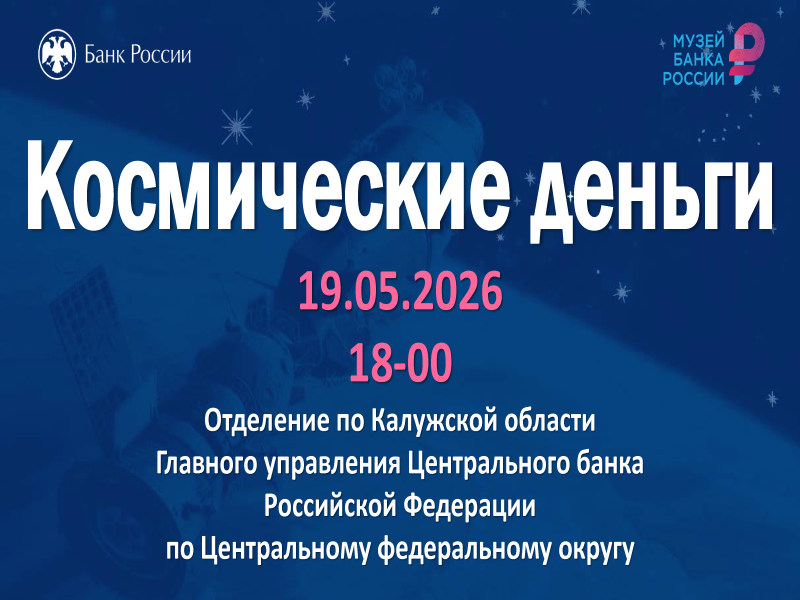 Банк России

МУЗЕЙ БАНКА РОССИИ

Космические деньги

19.05.2026

18-00

Отделение по Калужской области Главного управления Центрального банка Российской Федерации по Центральному федеральному округу